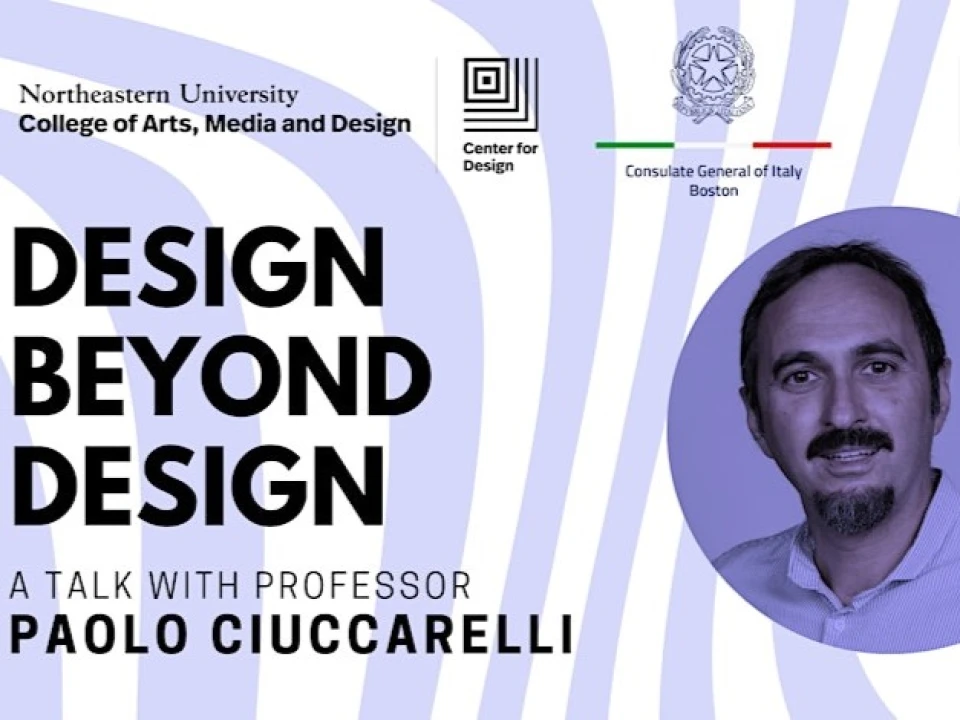 Northeastern University
College of Arts, Media and Design

Center for Design

Consulate General of Italy
Boston

DESIGN BEYOND DESIGN

A TALK WITH PROFESSOR
PAOLO CIUCCARELLI